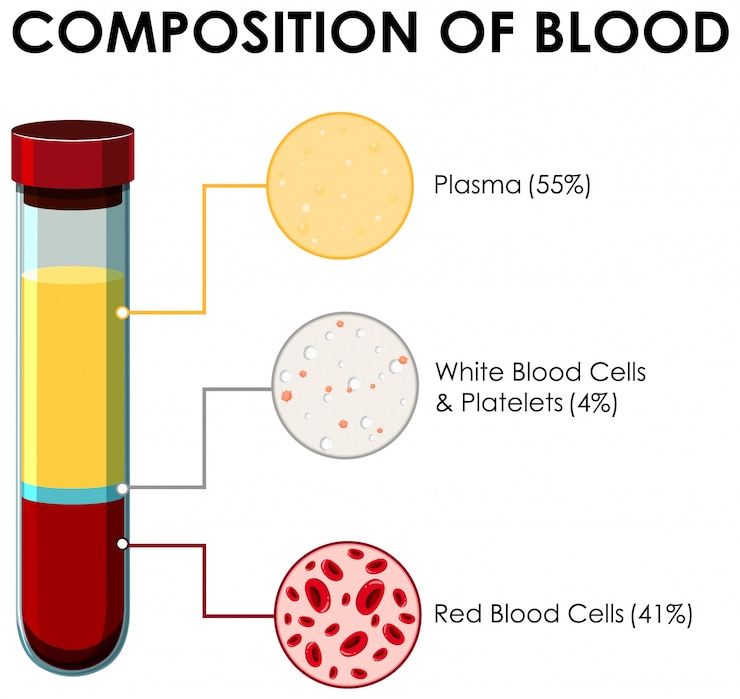 COMPOSITION OF BLOOD

Plasma (55%)

White Blood Cells
& Platelets (4%)

Red Blood Cells (41%)